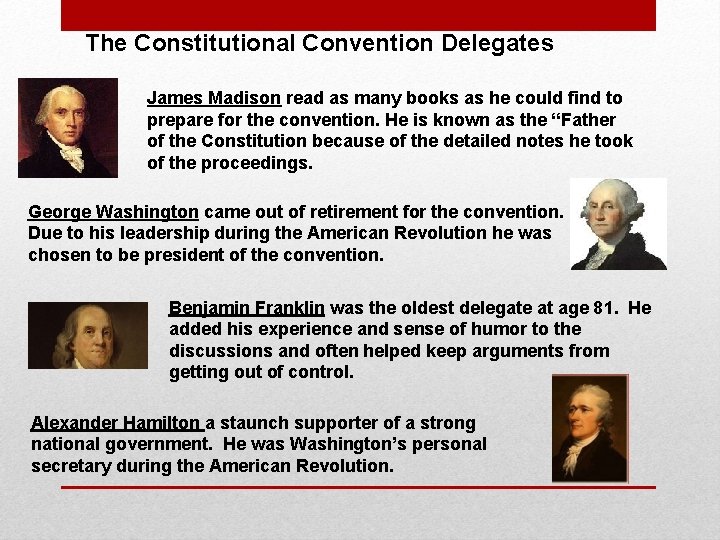 The Constitutional Convention Delegates

James Madison read as many books as he could find to prepare for the convention. He is known as the “Father of the Constitution because of the detailed notes he took of the proceedings.

George Washington came out of retirement for the convention. Due to his leadership during the American Revolution he was chosen to be president of the convention.

Benjamin Franklin was the oldest delegate at age 81. He added his experience and sense of humor to the discussions and often helped keep arguments from getting out of control.

Alexander Hamilton a staunch supporter of a strong national government. He was Washington’s personal secretary during the American Revolution.